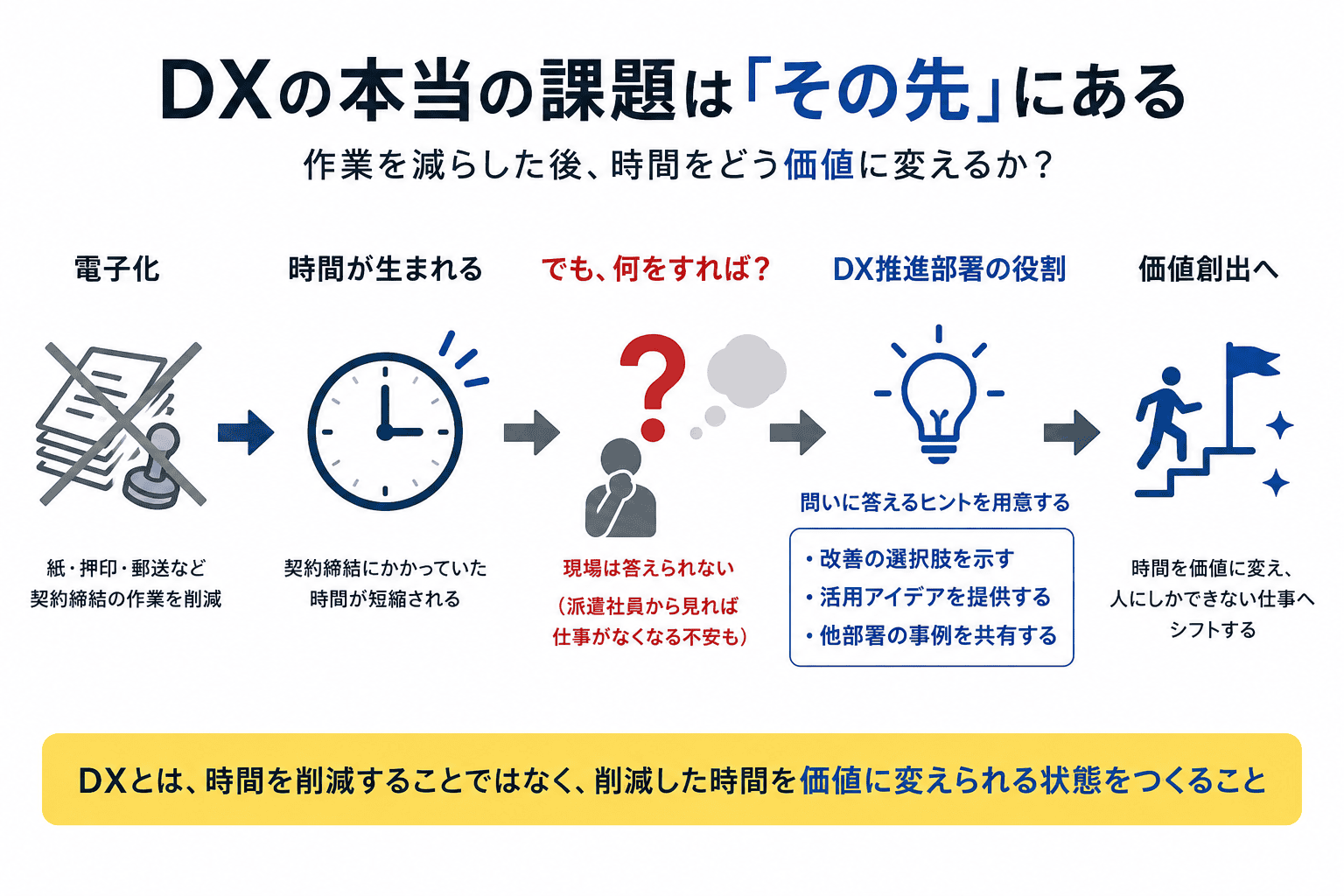 DXの本当の課題は「その先」にある

作業を減らした後、時間をどう価値に変えるか？

電子化

紙・押印・郵送など
契約締結の作業を削減

時間が生まれる

契約締結にかかっていた
時間が短縮される

でも、何をすれば？

現場は答えられない
（派遣社員から見れば
仕事がなくなる不安も）

DX推進部署の役割

問いに答えるヒントを用意する

・改善の選択肢を示す
・活用アイデアを提供する
・他部署の事例を共有する

価値創出へ

時間を価値に変え、
人にしかできない仕事へ
シフトする

DXとは、時間を削減することではなく、削減した時間を価値に変えられる状態をつくること